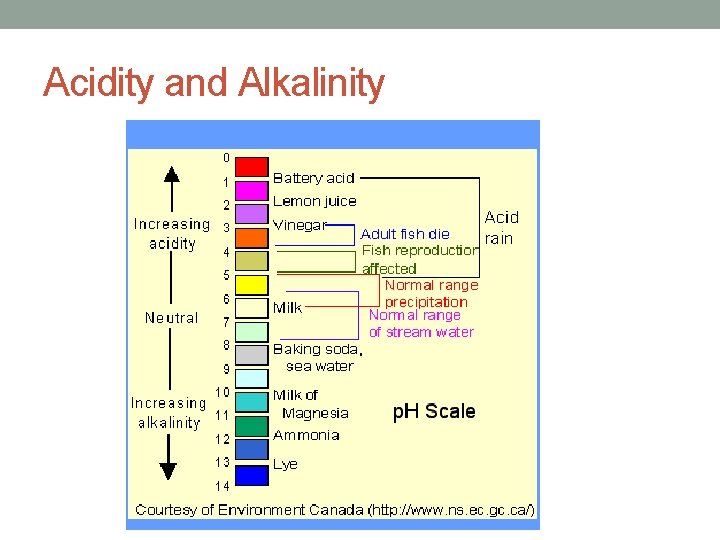 Acidity and Alkalinity

Increasing acidity

Neutral

Increasing alkalinity

0
1
2
3
4
5
6
7
8
9
10
11
12
13
14

Battery acid
Lemon juice
Vinegar
Milk
Baking soda, sea water
Milk of Magnesia
Ammonia
Lye

Adult fish die
Fish reproduction affected
Normal range precipitation
Normal range of stream water

Acid rain

pH Scale

Courtesy of Environment Canada (http://www.ns.ec.gc.ca/)